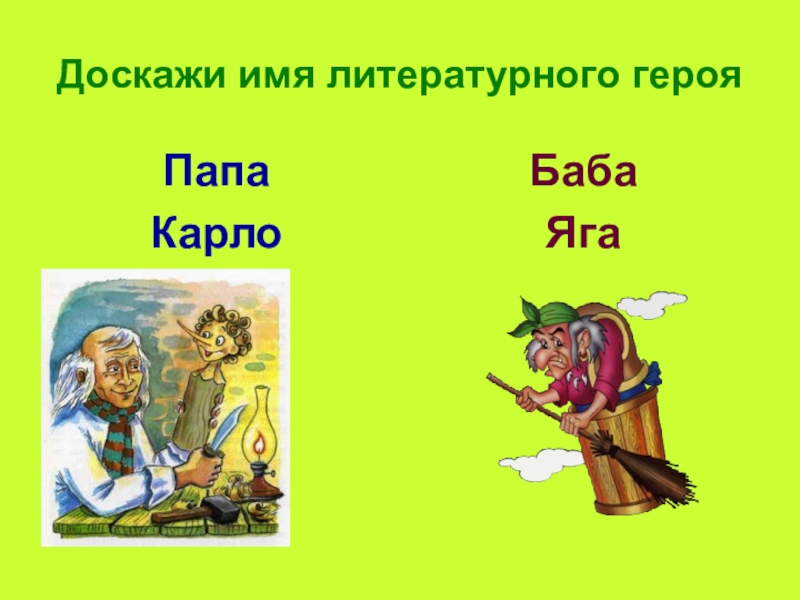 Доскажи имя литературного героя

Папа
Карло

Баба
Яга